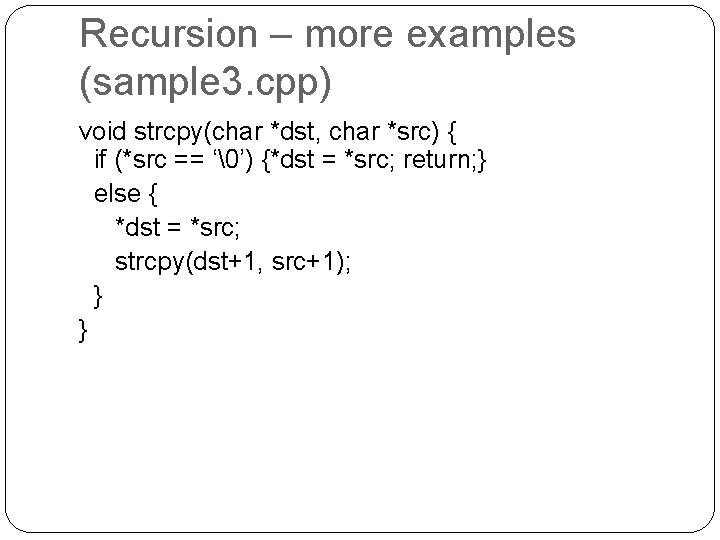 Recursion – more examples (sample3.cpp)

void strcpy(char *dst, char *src) {
  if (*src == ‘\0’) {*dst = *src; return;}
  else {
    *dst = *src;
    strcpy(dst+1, src+1);
  }
}